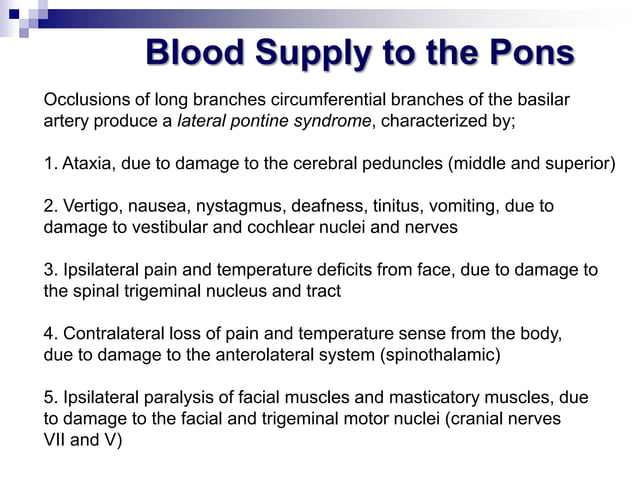 Blood Supply to the Pons

Occlusions of long branches circumferential branches of the basilar artery produce a lateral pontine syndrome, characterized by;

1. Ataxia, due to damage to the cerebral peduncles (middle and superior)

2. Vertigo, nausea, nystagmus, deafness, tinitus, vomiting, due to damage to vestibular and cochlear nuclei and nerves

3. Ipsilateral pain and temperature deficits from face, due to damage to the spinal trigeminal nucleus and tract

4. Contralateral loss of pain and temperature sense from the body, due to damage to the anterolateral system (spinothalamic)

5. Ipsilateral paralysis of facial muscles and masticatory muscles, due to damage to the facial and trigeminal motor nuclei (cranial nerves VII and V)